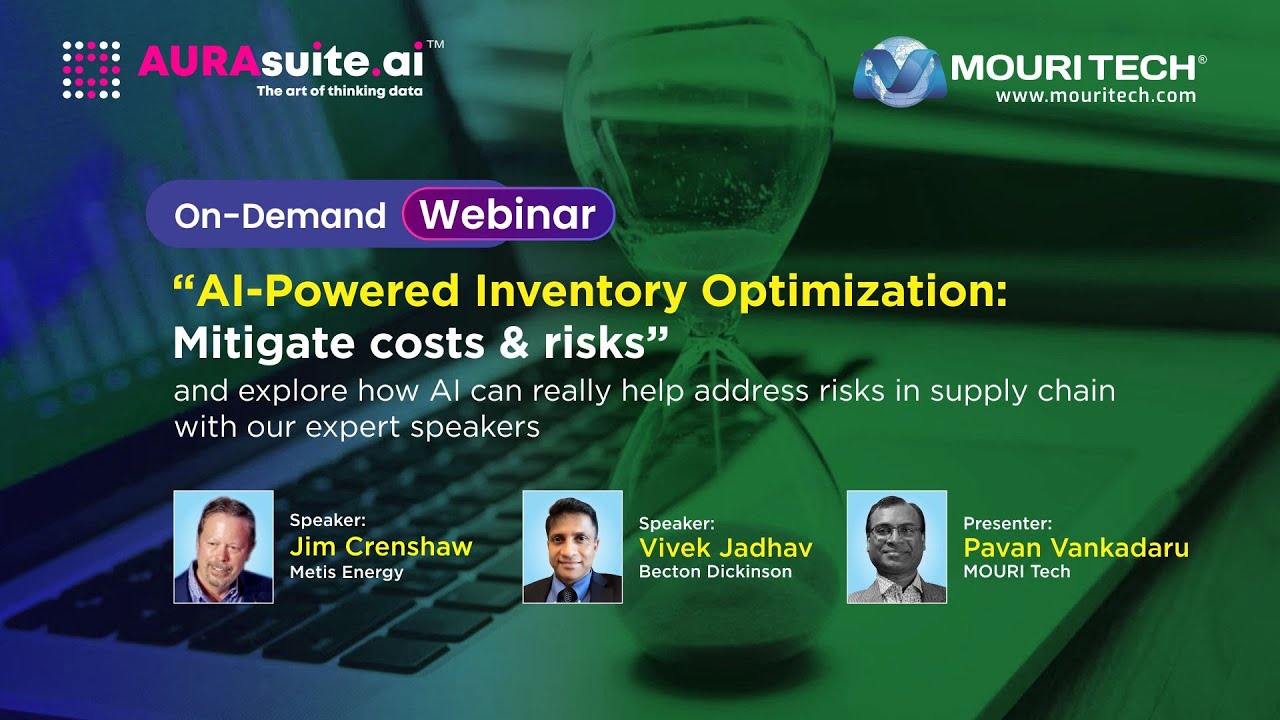 AURAsuite.ai™
The art of thinking data

MOURI TECH®
www.mouritech.com

On-Demand Webinar

“AI-Powered Inventory Optimization: Mitigate costs & risks”
and explore how AI can really help address risks in supply chain with our expert speakers

Speaker:
Jim Crenshaw
Metis Energy

Speaker:
Vivek Jadhav
Becton Dickinson

Presenter:
Pavan Vankadaru
MOURI Tech